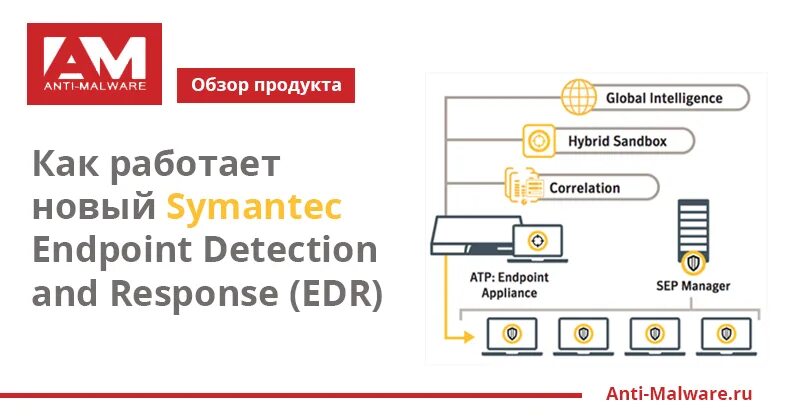 AM
ANTI-MALWARE

Обзор продукта

Как работает новый Symantec Endpoint Detection and Response (EDR)

Global Intelligence

Hybrid Sandbox

Correlation

ATP: Endpoint Appliance

SEP Manager

Anti-Malware.ru